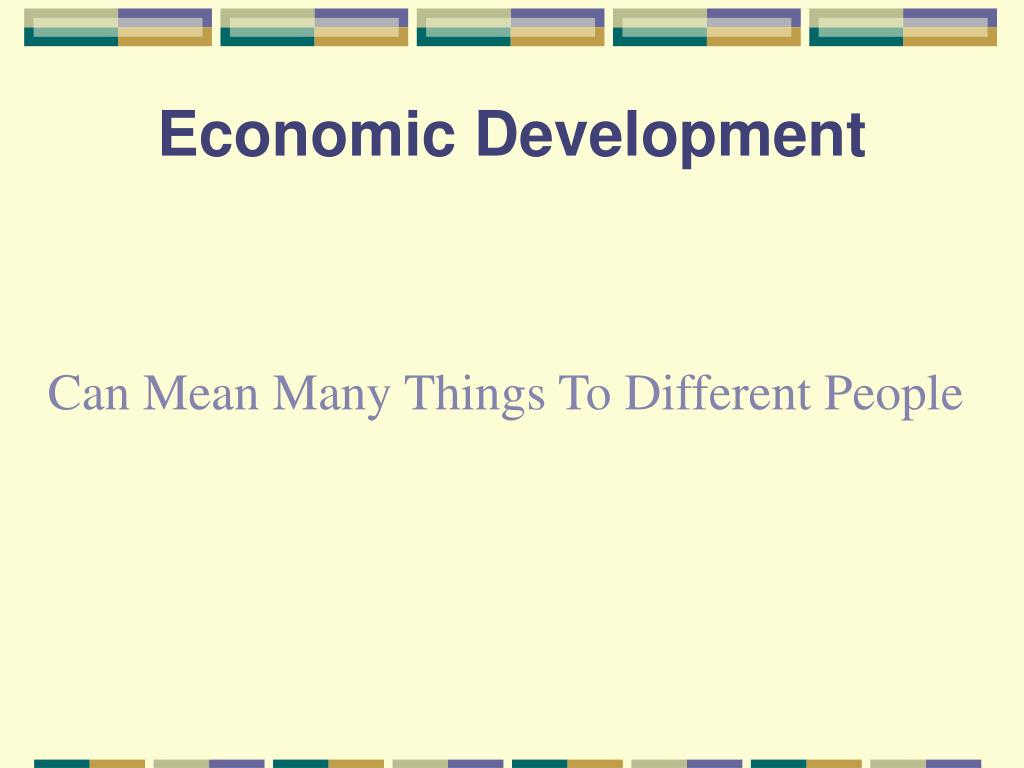 Economic Development

Can Mean Many Things To Different People